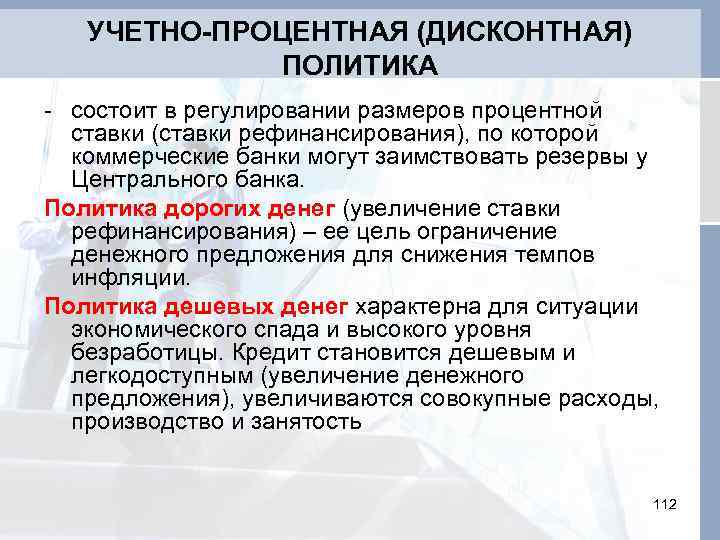 УЧЕТНО-ПРОЦЕНТНАЯ (ДИСКОНТНАЯ) ПОЛИТИКА

- состоит в регулировании размеров процентной ставки (ставки рефинансирования), по которой коммерческие банки могут заимствовать резервы у Центрального банка.

Политика дорогих денег (увеличение ставки рефинансирования) – ее цель ограничение денежного предложения для снижения темпов инфляции.

Политика дешевых денег характерна для ситуации экономического спада и высокого уровня безработицы. Кредит становится дешевым и легкодоступным (увеличение денежного предложения), увеличиваются совокупные расходы, производство и занятость

112